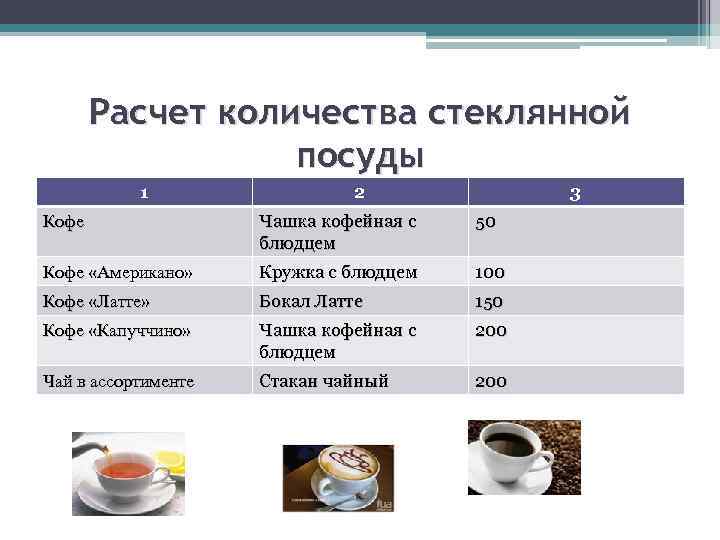 Расчет количества стеклянной посуды

| 1 | 2 | 3 |
|---|---|---|
| Кофе | Чашка кофейная с блюдцем | 50 |
| Кофе «Американо» | Кружка с блюдцем | 100 |
| Кофе «Латте» | Бокал Латте | 150 |
| Кофе «Капуччино» | Чашка кофейная с блюдцем | 200 |
| Чай в ассортименте | Стакан чайный | 200 |